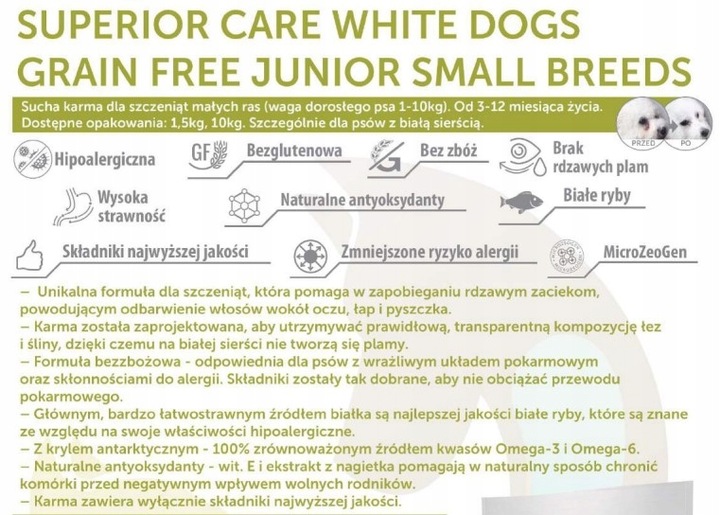 SUPERIOR CARE WHITE DOGS
GRAIN FREE JUNIOR SMALL BREEDS

Sucha karma dla szczeniąt małych ras (waga dorosłego psa 1-10kg). Od 3-12 miesiąca życia.
Dostępne opakowania: 1,5kg, 10kg. Szczególnie dla psów z białą sierścią.

PRZED PO

Hipoalergiczna
GF Bezglutenowa
Bez zbóż
Brak rdzawych plam
Wysoka strawność
Naturalne antyoksydanty
Białe ryby
Składniki najwyższej jakości
Zmniejszone ryzyko alergii
MicroZeoGen

– Unikalna formuła dla szczeniąt, która pomaga w zapobieganiu rdzawym zaciekom, powodującym odbarwienie włosów wokół oczu, łap i pyszczka.
– Karma została zaprojektowana, aby utrzymywać prawidłową, transparentną kompozycję łez i śliny, dzięki czemu na białej sierści nie tworzą się plamy.
– Formuła bezzbożowa - odpowiednia dla psów z wrażliwym układem pokarmowym oraz skłonnościami do alergii. Składniki zostały tak dobrane, aby nie obciążać przewodu pokarmowego.
– Głównym, bardzo łatwostrawnym źródłem białka są najlepszej jakości białe ryby, które są znane ze względu na swoje właściwości hipoalergiczne.
– Z krylem antarktycznym - 100% zrównoważonym źródłem kwasów Omega-3 i Omega-6.
– Naturalne antyoksydanty - wit. E i ekstrakt z nagietka pomagają w naturalny sposób chronić komórki przed negatywnym wpływem wolnych rodników.
– Karma zawiera wyłącznie składniki najwyższej jakości.